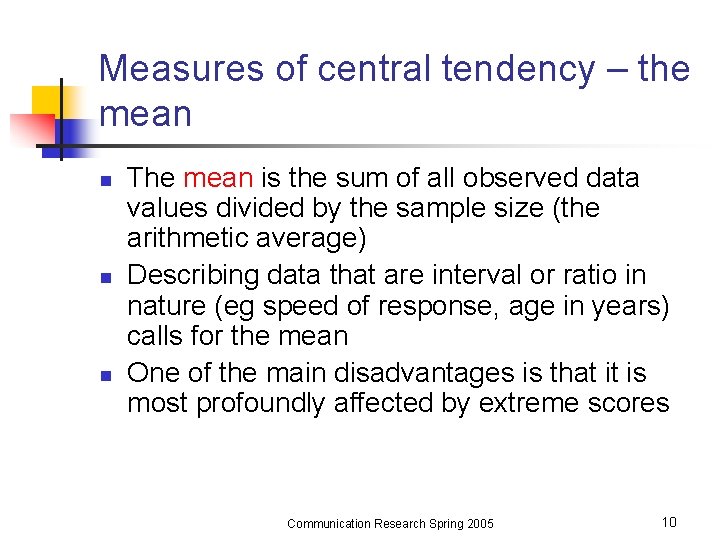 Measures of central tendency – the mean

- The mean is the sum of all observed data values divided by the sample size (the arithmetic average)
- Describing data that are interval or ratio in nature (eg speed of response, age in years) calls for the mean
- One of the main disadvantages is that it is most profoundly affected by extreme scores

Communication Research Spring 2005

10